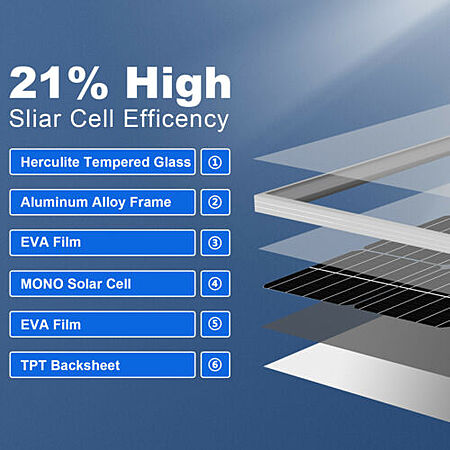 21% High
Sliar Cell Efficency

Herculite Tempered Glass ①

Aluminum Alloy Frame ②

EVA Film ③

MONO Solar Cell ④

EVA Film ⑤

TPT Backsheet ⑥